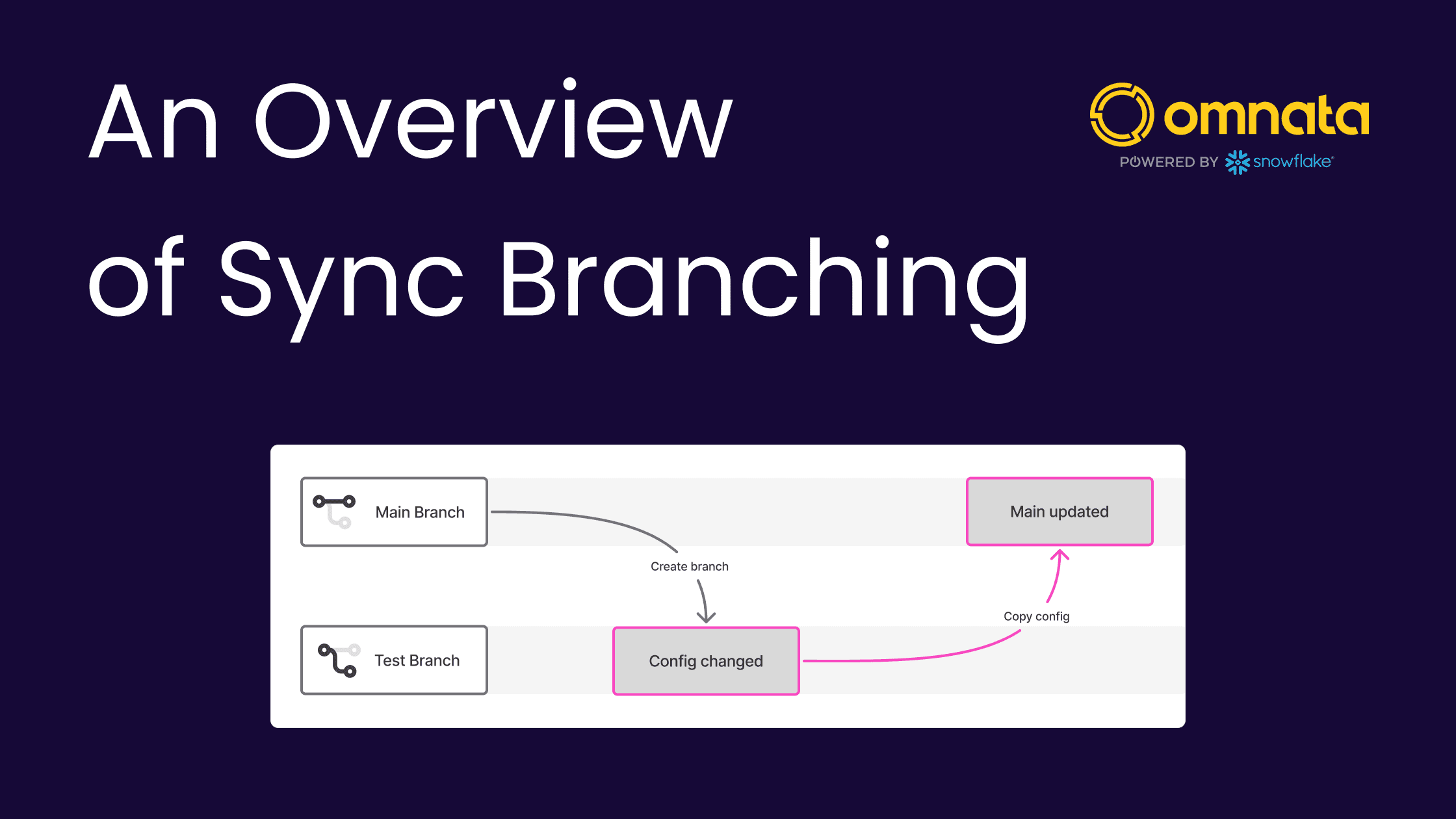 An Overview of Sync Branching

omnata
POWERED BY snowflake

Main Branch
Main updated
Create branch
Copy config
Test Branch
Config changed